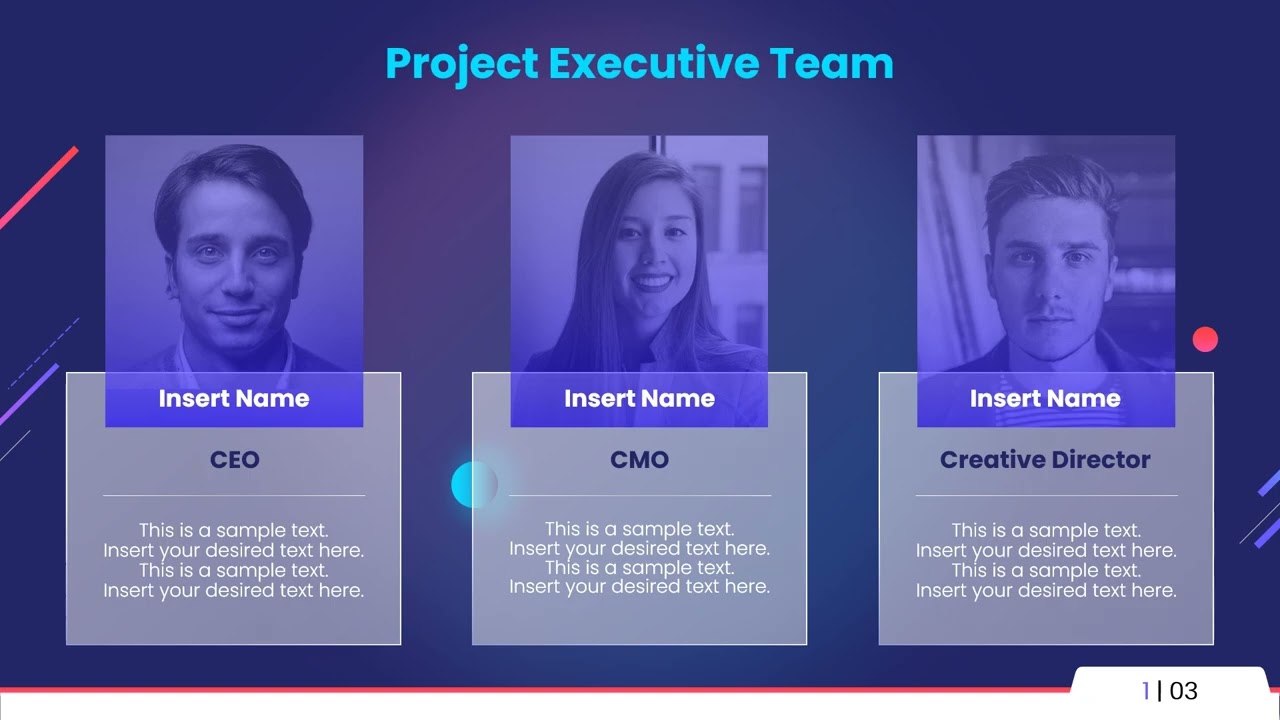 Project Executive Team

Insert Name

CEO

This is a sample text.
Insert your desired text here.
This is a sample text.
Insert your desired text here.

Insert Name

CMO

This is a sample text.
Insert your desired text here.
This is a sample text.
Insert your desired text here.

Insert Name

Creative Director

This is a sample text.
Insert your desired text here.
This is a sample text.
Insert your desired text here.

1 | 03